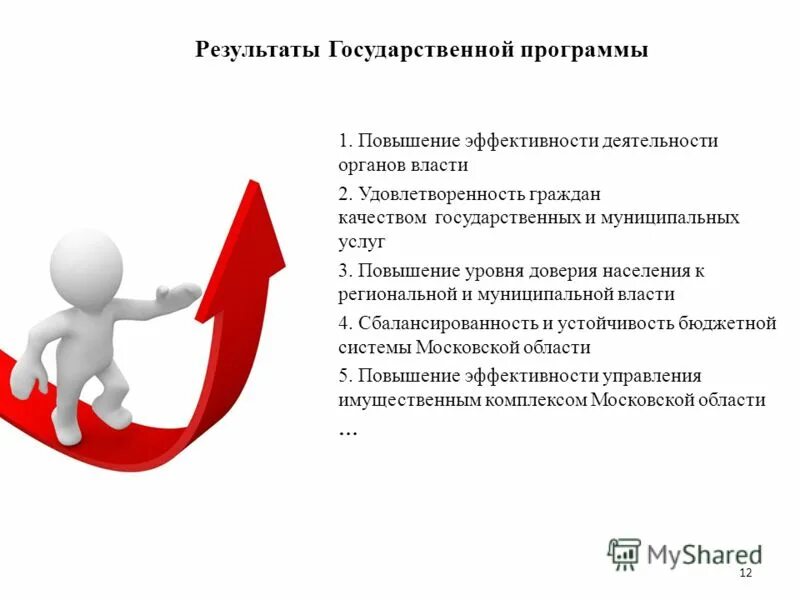 Результаты Государственной программы

1. Повышение эффективности деятельности органов власти

2. Удовлетворенность граждан качеством государственных и муниципальных услуг

3. Повышение уровня доверия населения к региональной и муниципальной власти

4. Сбалансированность и устойчивость бюджетной системы Московской области

5. Повышение эффективности управления имущественным комплексом Московской области

…

MyShared

12